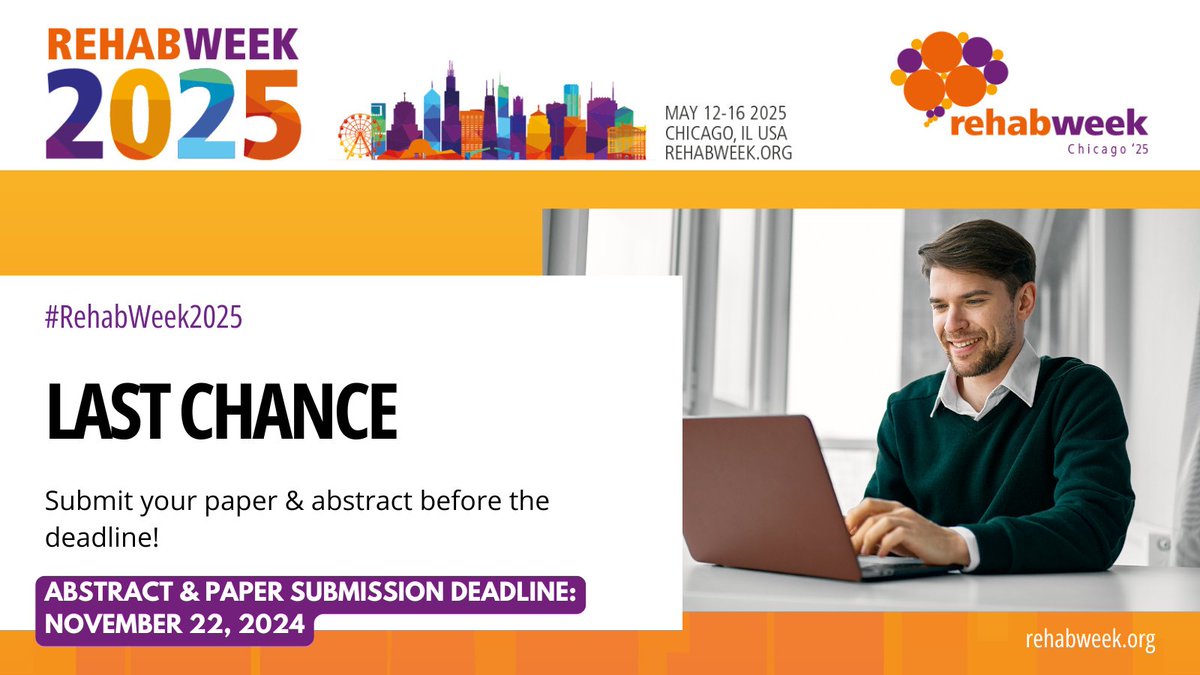 REHABWEEK 2025

MAY 12-16 2025
CHICAGO, IL USA
REHABWEEK.ORG

rehabweek
Chicago '25

#RehabWeek2025

LAST CHANCE

Submit your paper & abstract before the deadline!

ABSTRACT & PAPER SUBMISSION DEADLINE:
NOVEMBER 22, 2024

rehabweek.org